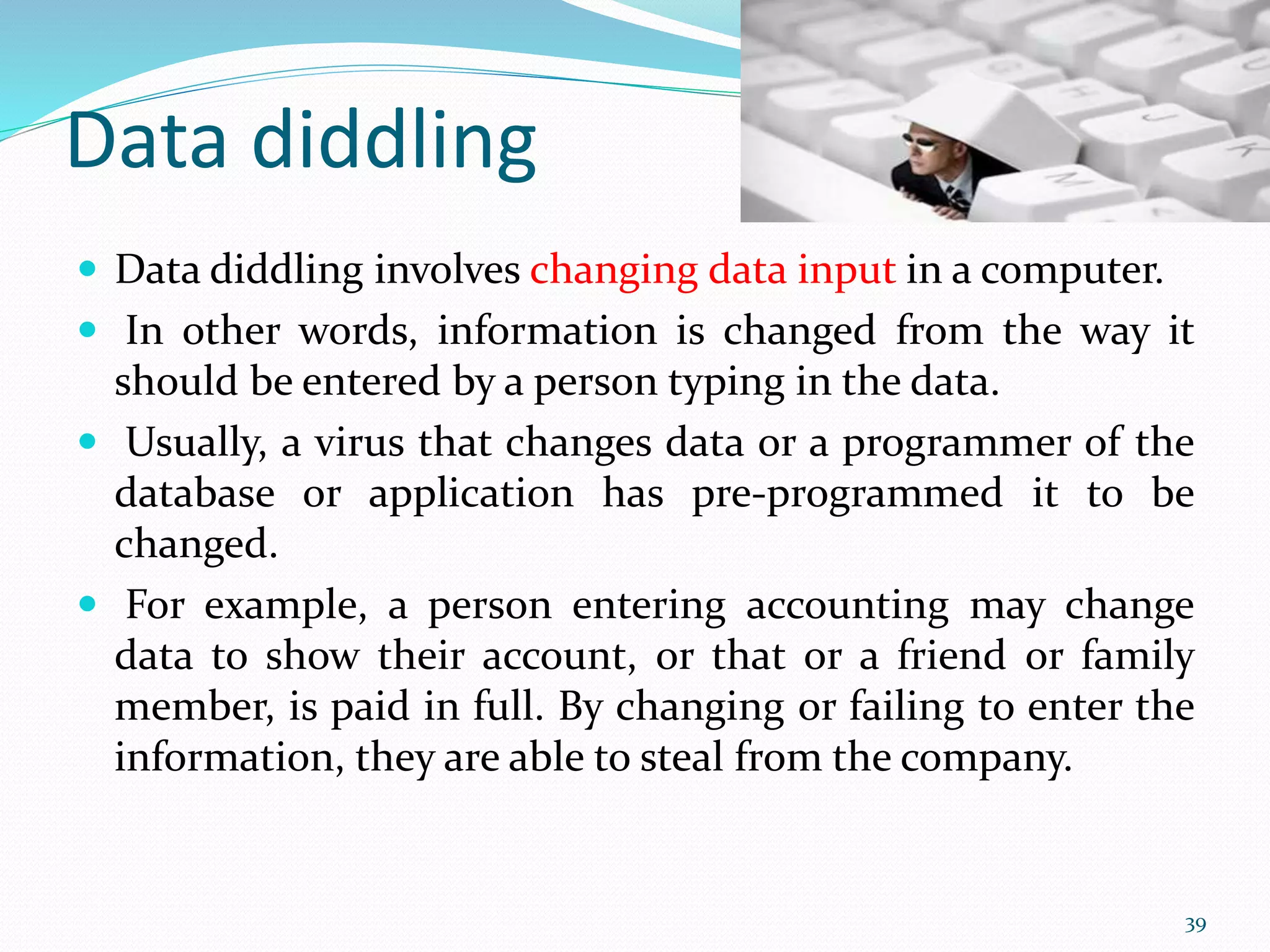 Data diddling

- Data diddling involves changing data input in a computer.
- In other words, information is changed from the way it should be entered by a person typing in the data.
- Usually, a virus that changes data or a programmer of the database or application has pre-programmed it to be changed.
- For example, a person entering accounting may change data to show their account, or that or a friend or family member, is paid in full. By changing or failing to enter the information, they are able to steal from the company.

39